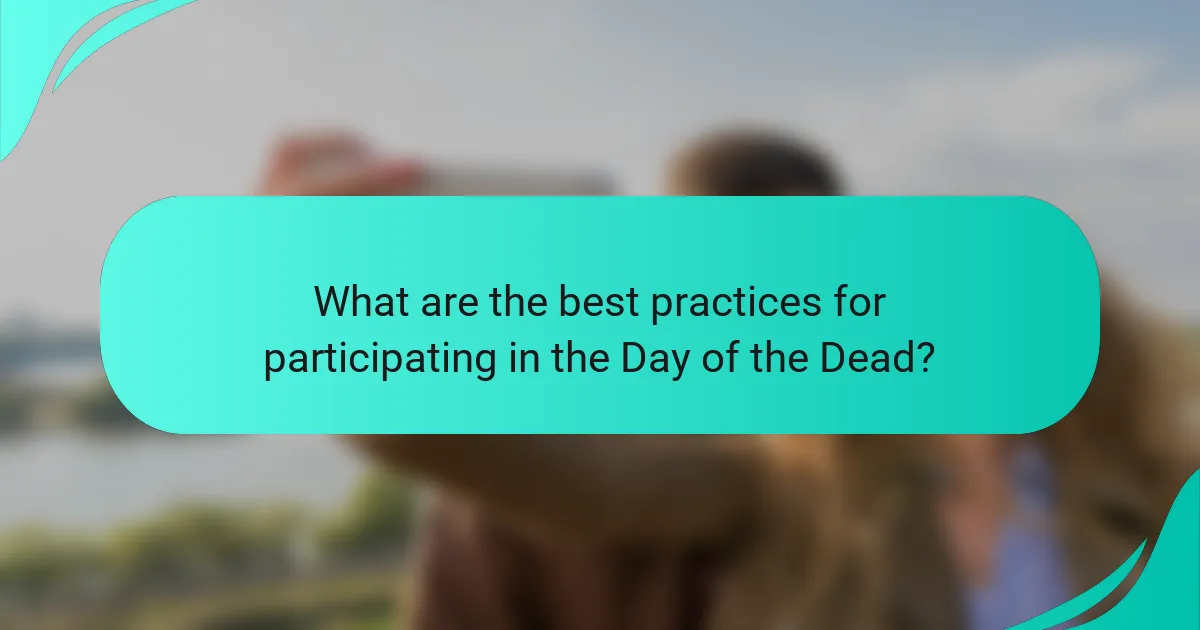 What are the best practices for participating in the Day of the Dead?